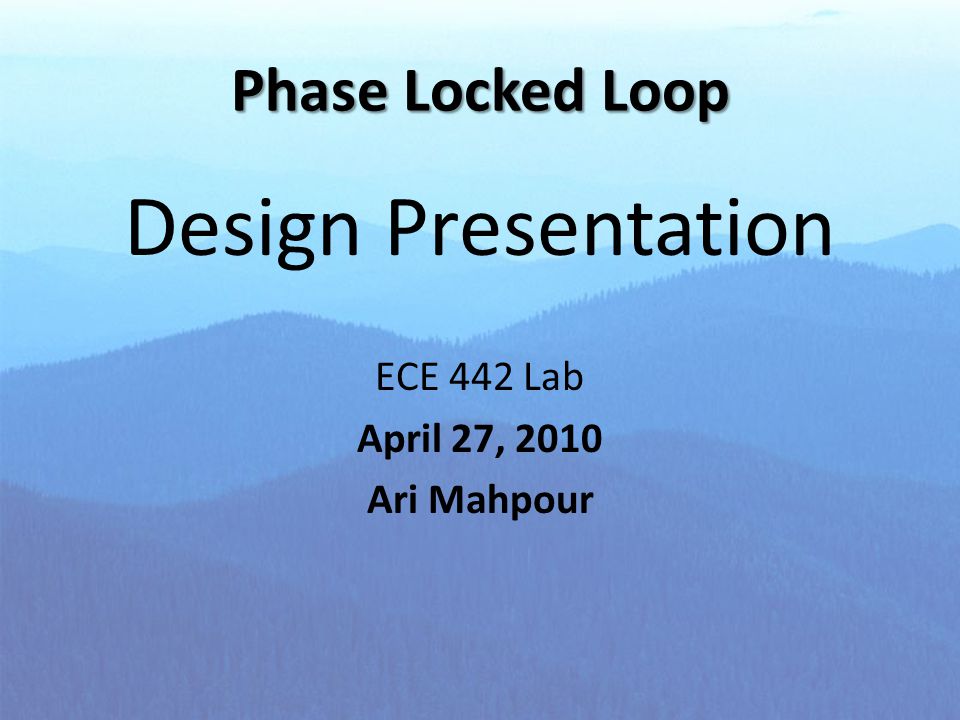 Phase Locked Loop

Design Presentation

ECE 442 Lab

April 27, 2010

Ari Mahpour